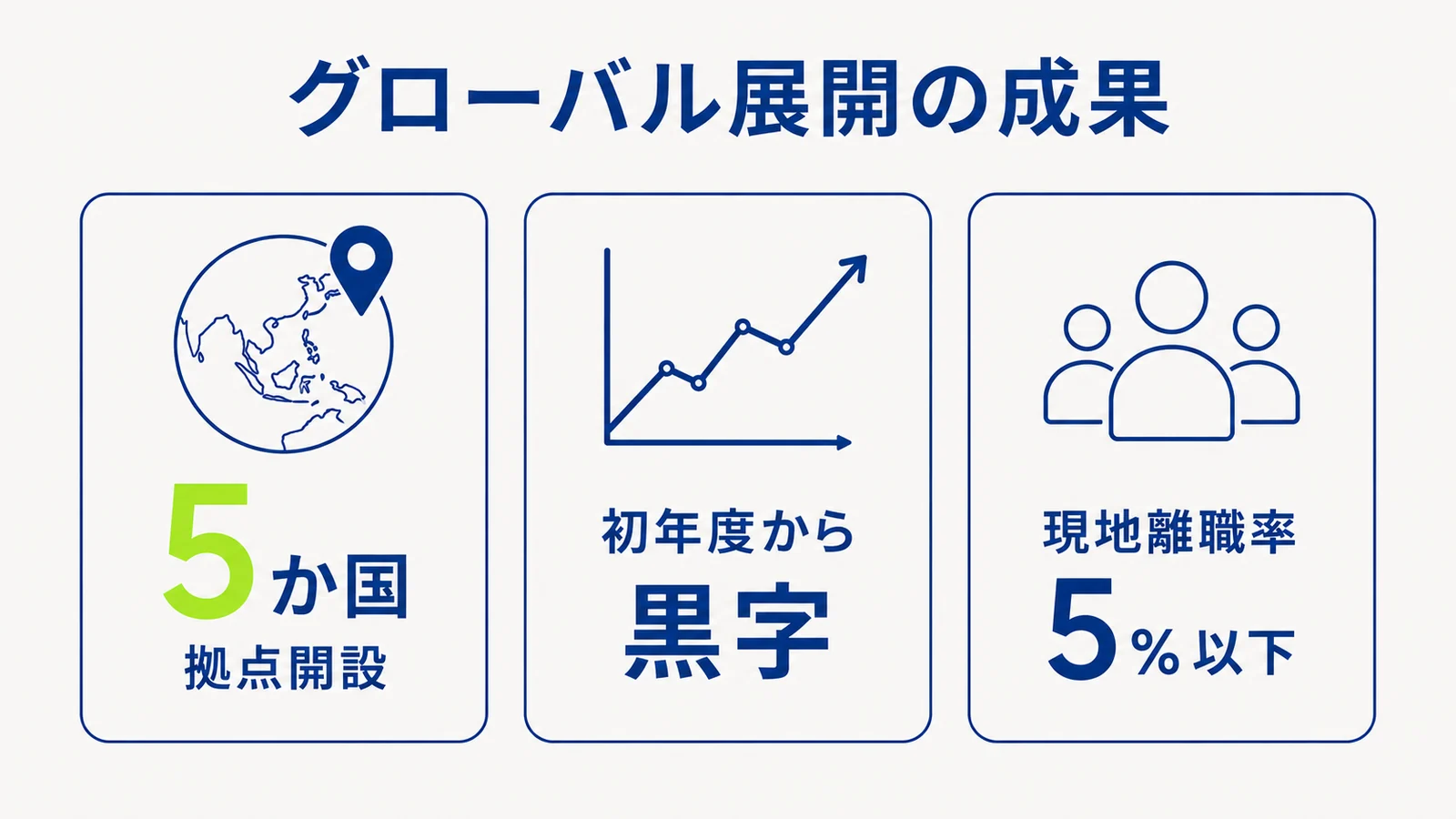 グローバル展開の成果

5か国
拠点開設

初年度から
黒字

現地離職率
5%以下